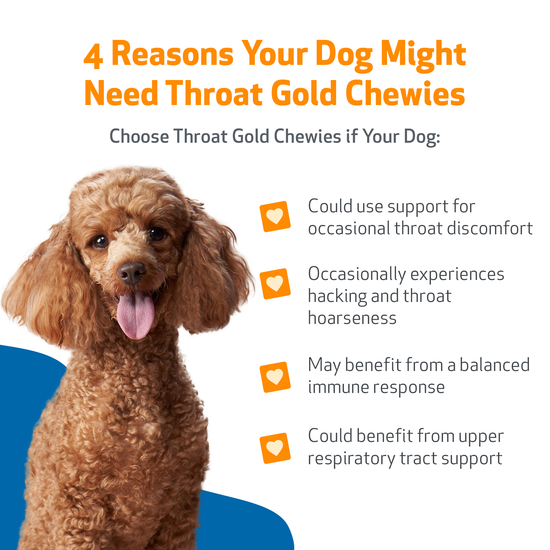 4 Reasons Your Dog Might Need Throat Gold Chewies

Choose Throat Gold Chewies if Your Dog:

Could use support for occasional throat discomfort

Occasionally experiences hacking and throat hoarseness

May benefit from a balanced immune response

Could benefit from upper respiratory tract support